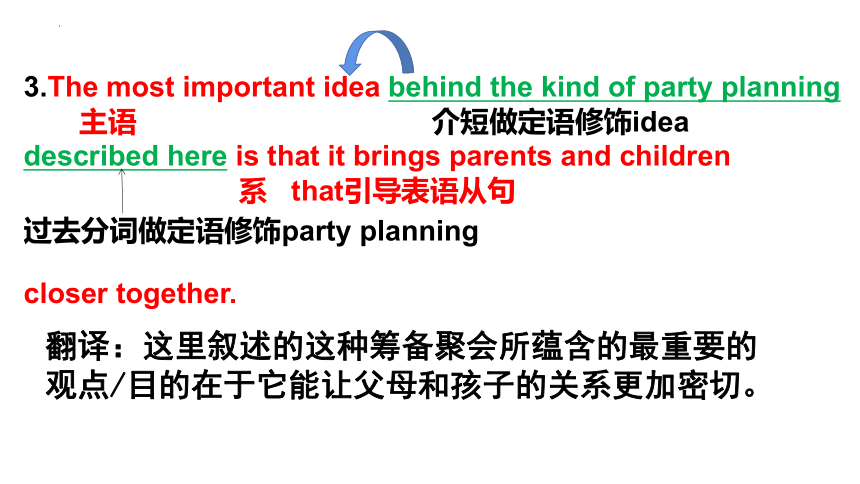 3.The most important idea behind the kind of party planning
主语
介短做定语修饰idea
described here is that it brings parents and children
系 that引导表语从句
过去分词做定语修饰party planning

closer together.

翻译：这里叙述的这种筹备聚会所蕴含的最重要的观点/目的在于它能让父母和孩子的关系更加密切。